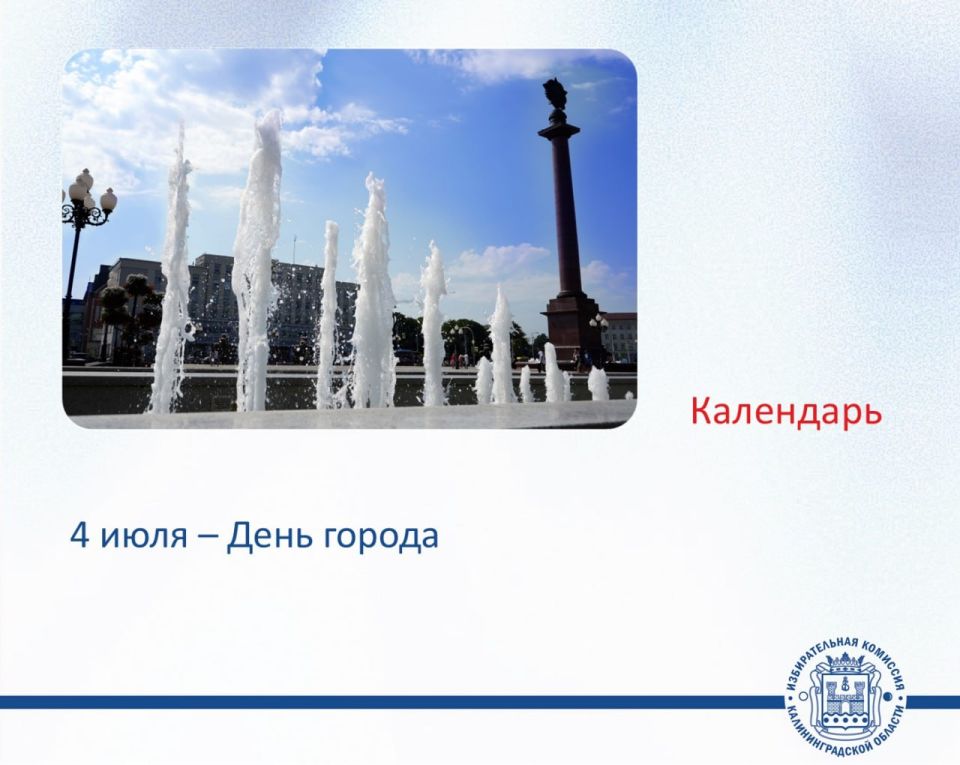 Календарь

4 июля – День города

ИЗБИРАТЕЛЬНАЯ КОМИССИЯ КАЛИНИНГРАДСКОЙ ОБЛАСТИ